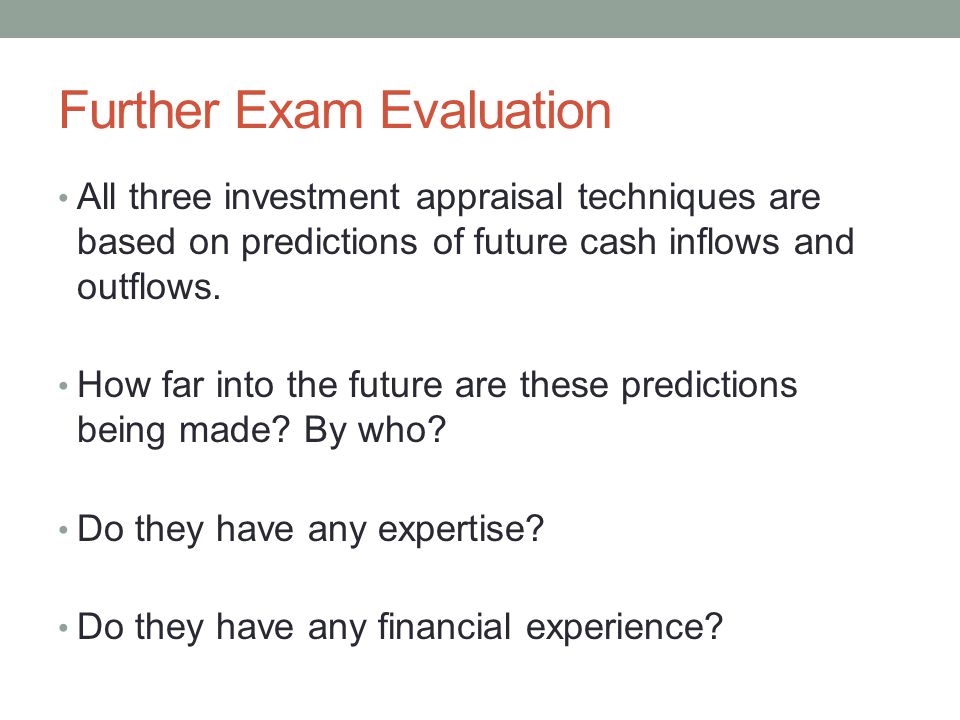 Further Exam Evaluation

• All three investment appraisal techniques are based on predictions of future cash inflows and outflows.

• How far into the future are these predictions being made? By who?

• Do they have any expertise?

• Do they have any financial experience?